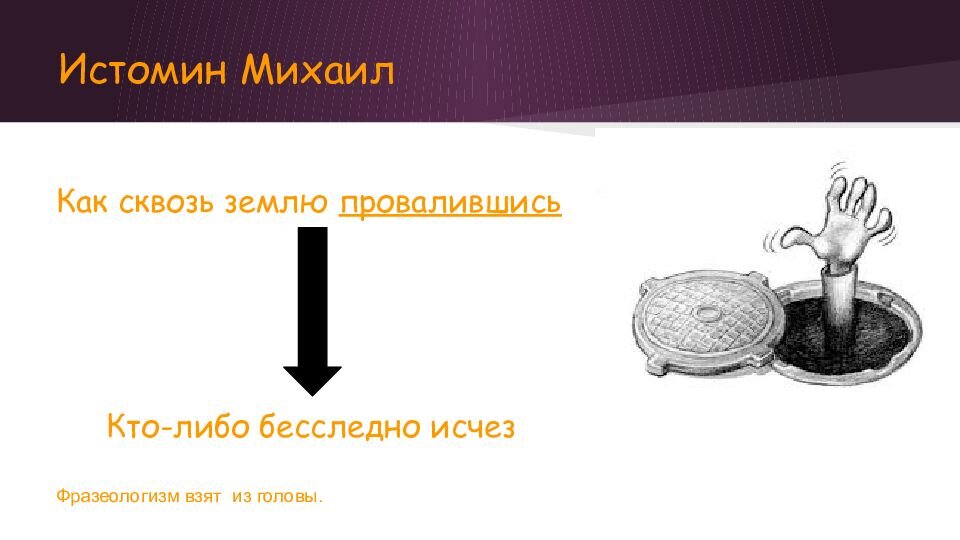 Истомин Михаил

Как сквозь землю провалившись

Кто-либо бесследно исчез

Фразеологизм взят из головы.